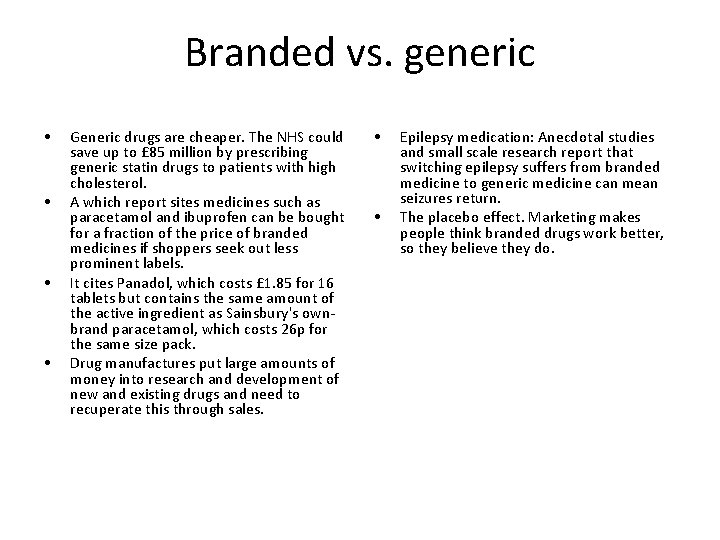 Branded vs. generic

• Generic drugs are cheaper. The NHS could save up to £85 million by prescribing generic statin drugs to patients with high cholesterol.
• A which report sites medicines such as paracetamol and ibuprofen can be bought for a fraction of the price of branded medicines if shoppers seek out less prominent labels.
• It cites Panadol, which costs £1.85 for 16 tablets but contains the same amount of the active ingredient as Sainsbury's own-brand paracetamol, which costs 26p for the same size pack.
• Drug manufactures put large amounts of money into research and development of new and existing drugs and need to recuperate this through sales.

• Epilepsy medication: Anecdotal studies and small scale research report that switching epilepsy suffers from branded medicine to generic medicine can mean seizures return.
• The placebo effect. Marketing makes people think branded drugs work better, so they believe they do.